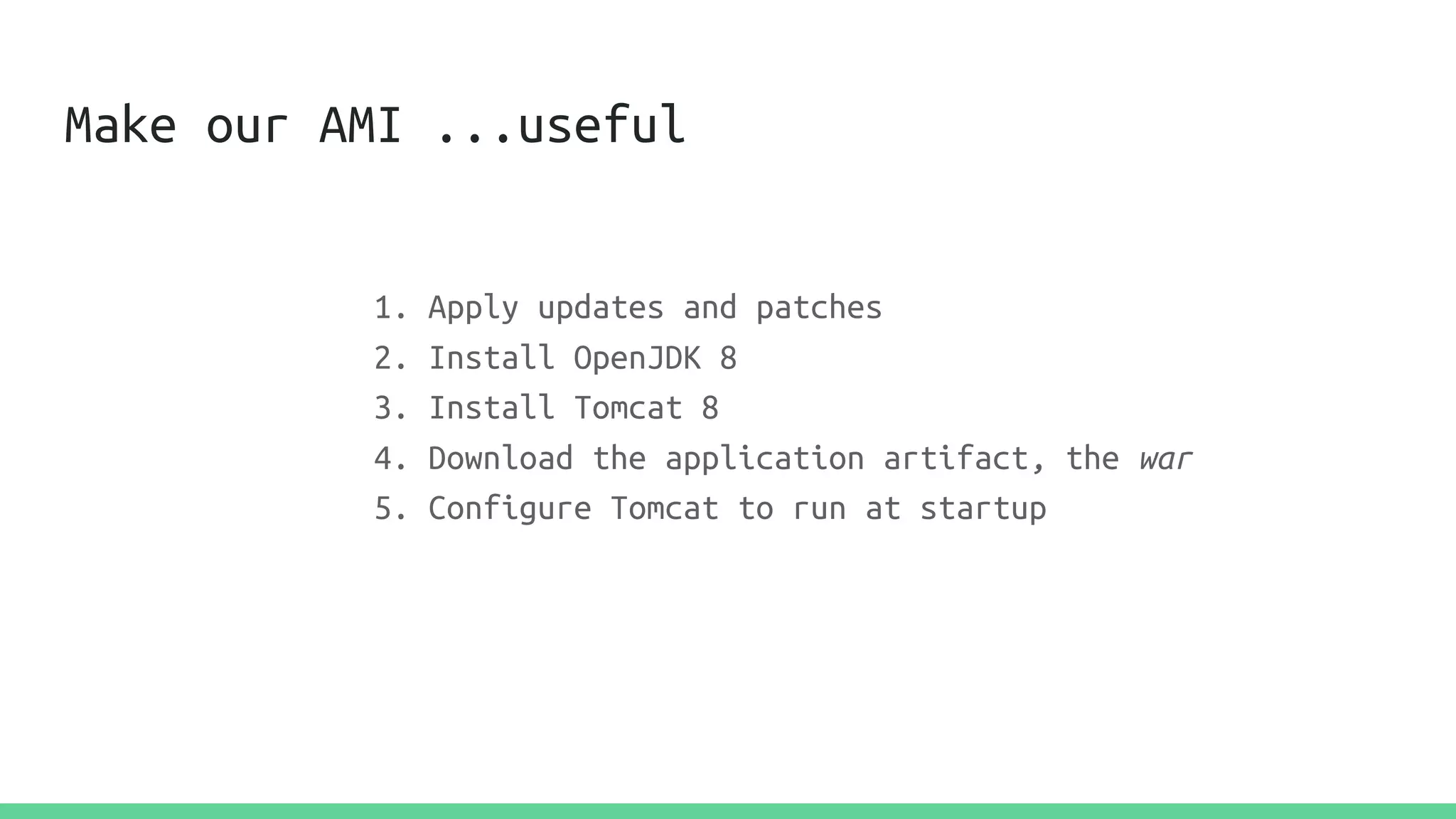 Make our AMI ...useful

1. Apply updates and patches
2. Install OpenJDK 8
3. Install Tomcat 8
4. Download the application artifact, the war
5. Configure Tomcat to run at startup